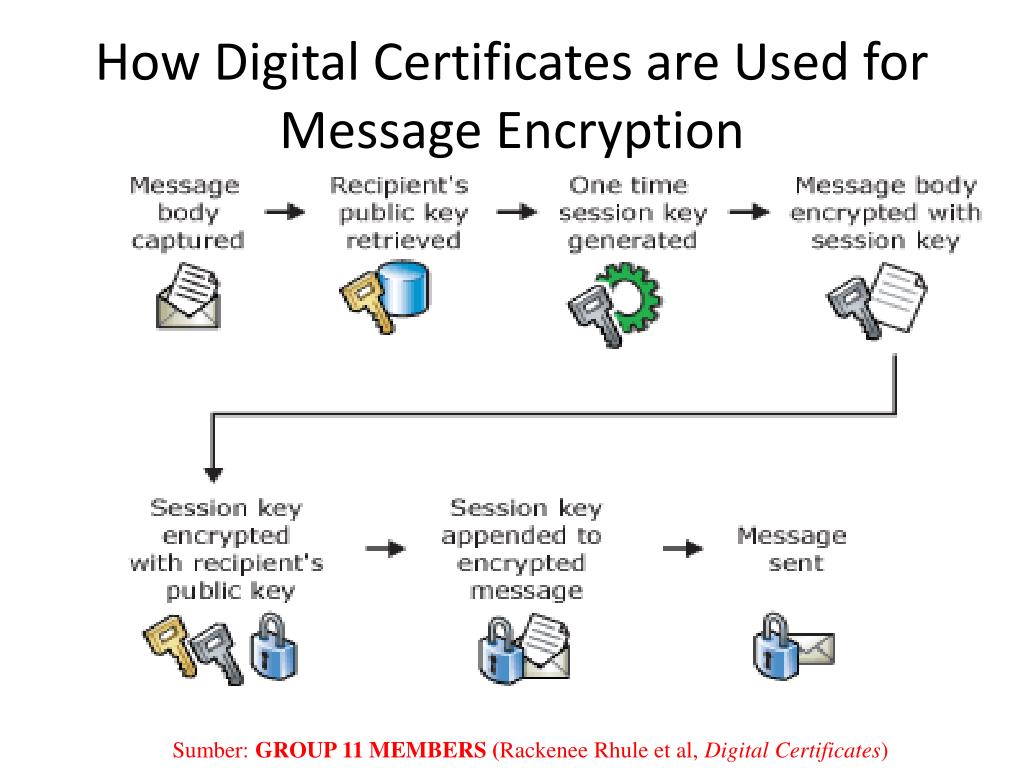 How Digital Certificates are Used for Message Encryption

Message body captured

Recipient's public key retrieved

One time session key generated

Message body encrypted with session key

Session key encrypted with recipient's public key

Session key appended to encrypted message

Message sent

Sumber: GROUP 11 MEMBERS (Rackenee Rhule et al, Digital Certificates)